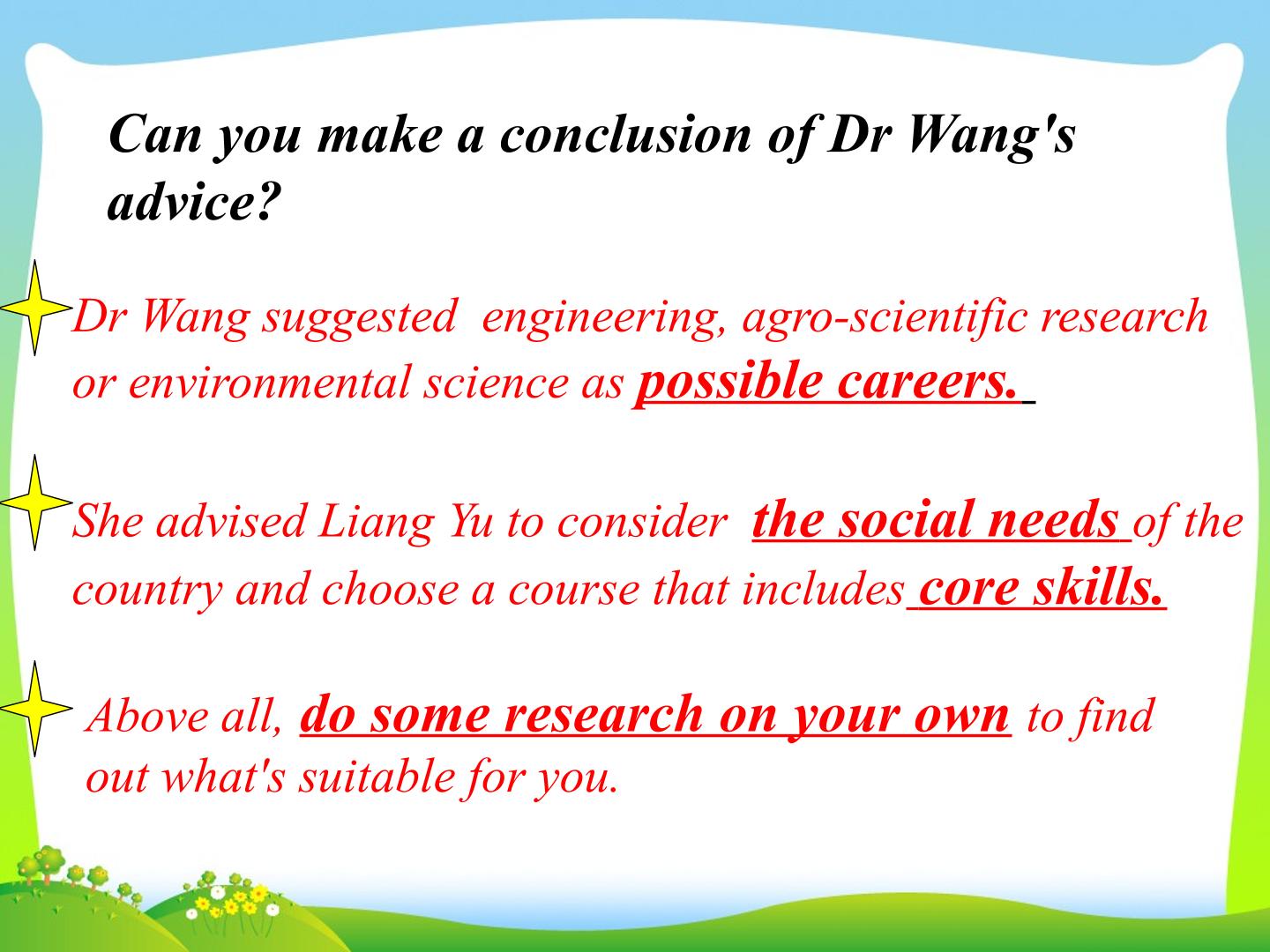 Can you make a conclusion of Dr Wang's advice?

Dr Wang suggested engineering, agro-scientific research or environmental science as possible careers.

She advised Liang Yu to consider the social needs of the country and choose a course that includes core skills.

Above all, do some research on your own to find out what's suitable for you.